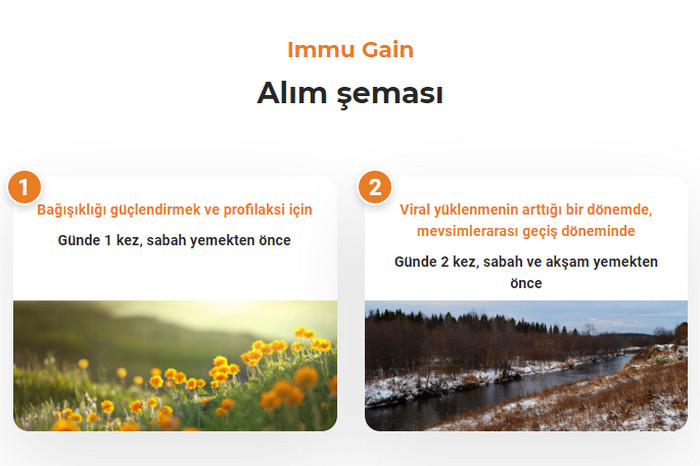 Immu Gain

Alım şeması

1

Bağışıklığı güçlendirmek ve profilaksi için

Günde 1 kez, sabah yemekten önce

2

Viral yüklenmenin arttığı bir dönemde, mevsimlerarası geçiş döneminde

Günde 2 kez, sabah ve akşam yemekten önce